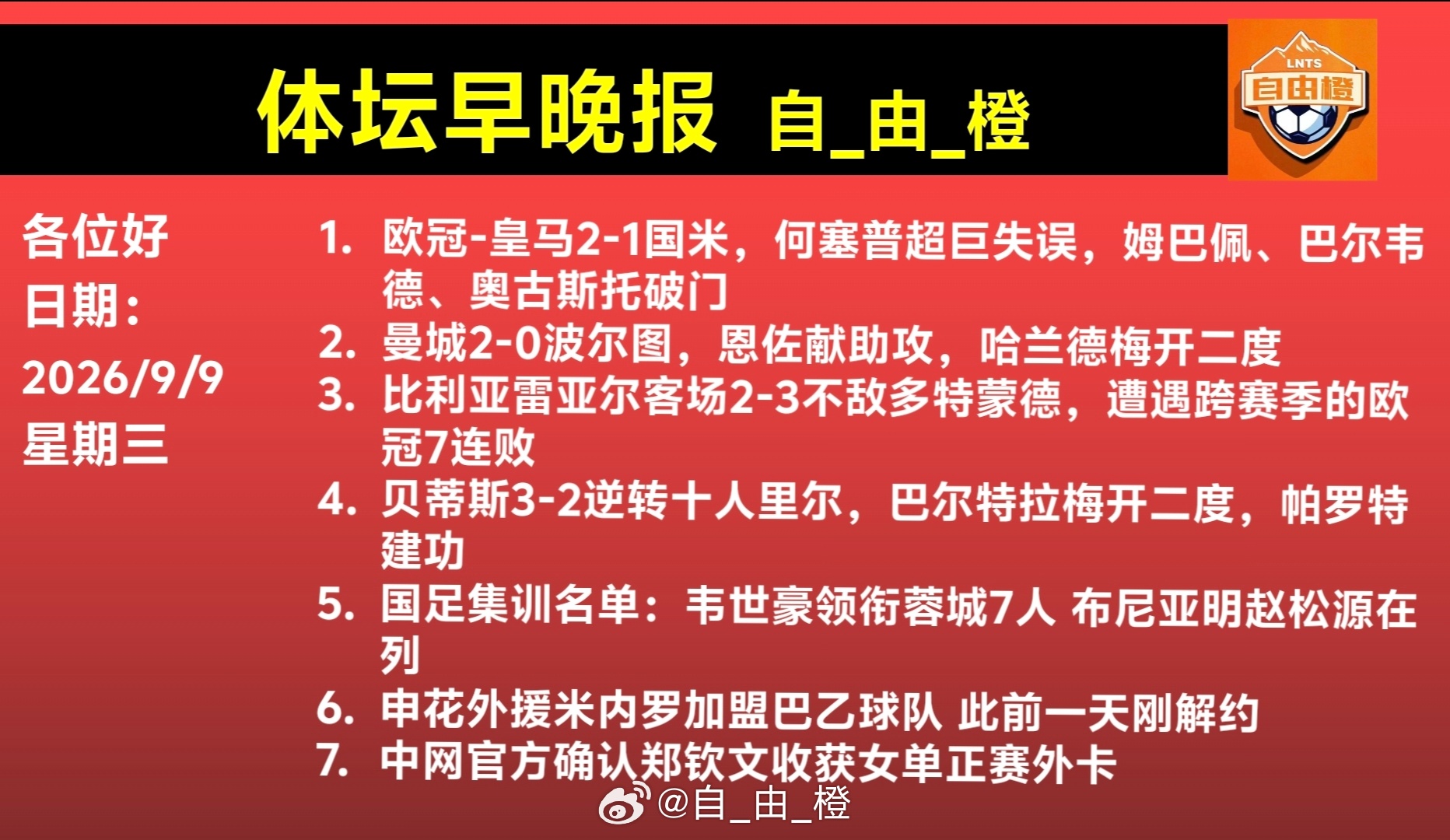 体坛早晚报 自_由_橙

LNTS
自由橙

各位好
日期：
2026/9/9
星期三

1. 欧冠-皇马2-1国米，何塞普超巨失误，姆巴佩、巴尔韦德、奥古斯托破门
2. 曼城2-0波尔图，恩佐献助攻，哈兰德梅开二度
3. 比利亚雷亚尔客场2-3不敌多特蒙德，遭遇跨赛季的欧冠7连败
4. 贝蒂斯3-2逆转十人里尔，巴尔特拉梅开二度，帕罗特建功
5. 国足集训名单：韦世豪领衔蓉城7人 布尼亚明赵松源在列
6. 申花外援米内罗加盟巴乙球队 此前一天刚解约
7. 中网官方确认郑钦文收获女单正赛外卡

@自_由_橙